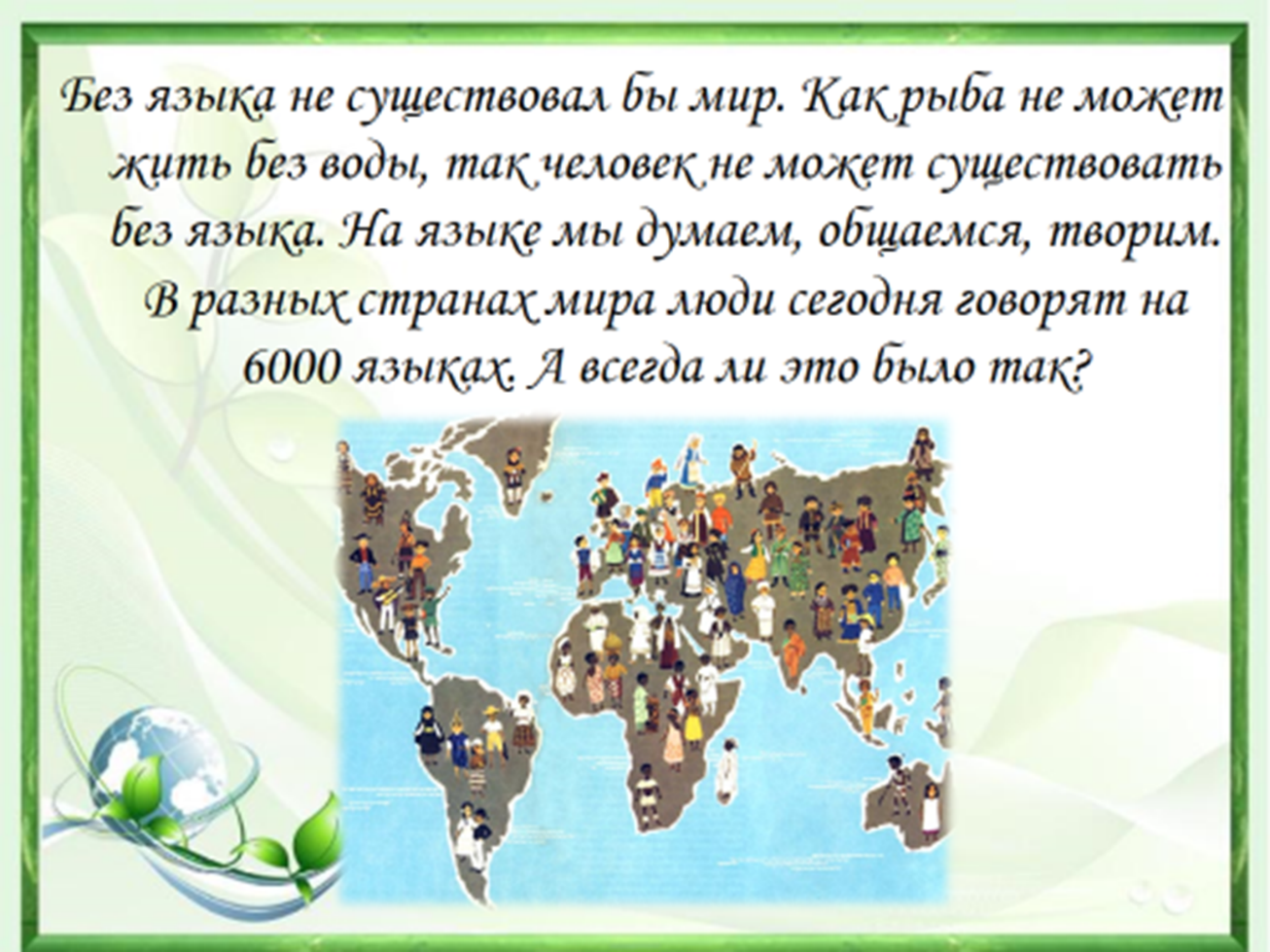 Без языка не существовал бы мир. Как рыба не может жить без воды, так человек не может существовать без языка. На языке мы думаем, общаемся, творим. В разных странах мира люди сегодня говорят на 6000 языках. А всегда ли это было так?